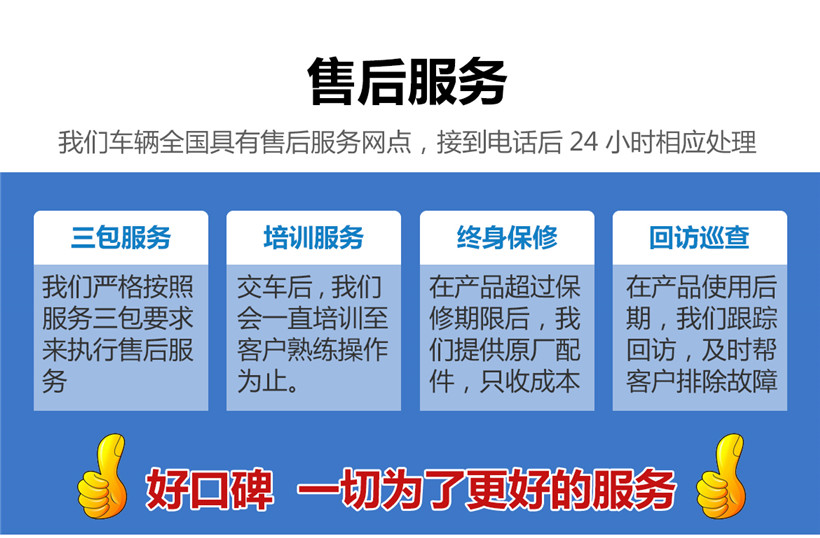 售后服务

我们车辆全国具有售后服务网点，接到电话后 24 小时相应处理

三包服务

我们严格按照服务三包要求来执行售后服务

培训服务

交车后，我们会一直培训至客户熟练操作为止。

终身保修

在产品超过保修期限后，我们提供原厂配件，只收成本

回访巡查

在产品使用后期，我们跟踪回访，及时帮客户排除故障

好口碑 一切为了更好的服务